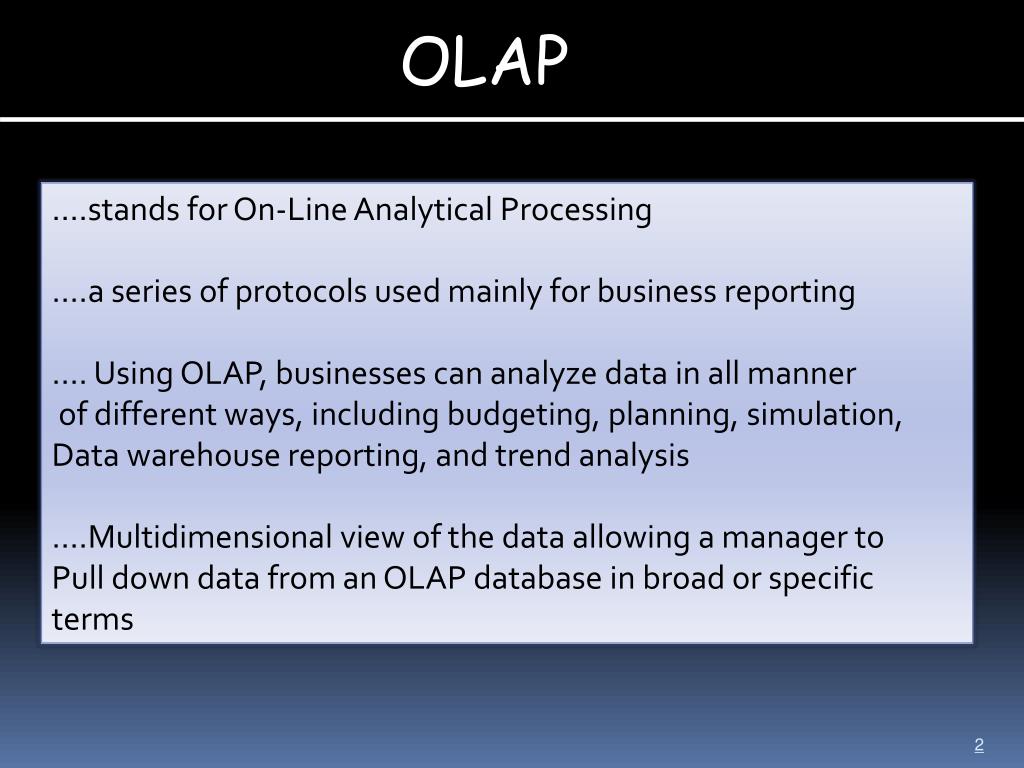 OLAP

....stands for On-Line Analytical Processing

....a series of protocols used mainly for business reporting

.... Using OLAP, businesses can analyze data in all manner of different ways, including budgeting, planning, simulation, Data warehouse reporting, and trend analysis

....Multidimensional view of the data allowing a manager to Pull down data from an OLAP database in broad or specific terms

2